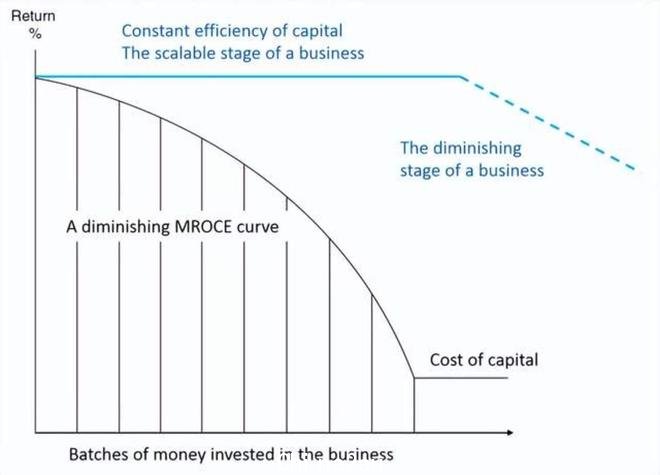 Return
%

Constant efficiency of capital
The scalable stage of a business

The diminishing
stage of a business

A diminishing MROCE curve

Cost of capital

Batches of money invested in the business